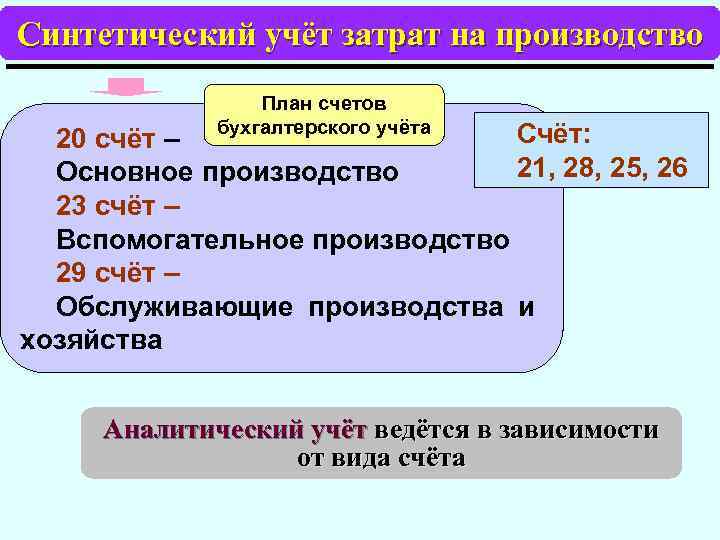 Синтетический учёт затрат на производство

План счетов бухгалтерского учёта

20 счёт –
Основное производство
23 счёт –
Вспомогательное производство
29 счёт –
Обслуживающие производства и хозяйства

Счёт:
21, 28, 25, 26

Аналитический учёт ведётся в зависимости от вида счёта